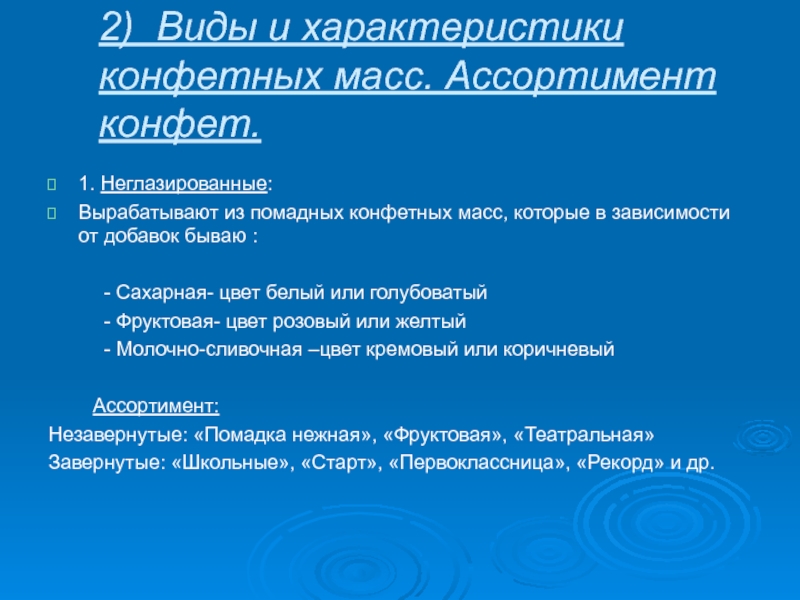 2) Виды и характеристики конфетных масс. Ассортимент конфет.

1. Неглазированные:

Вырабатывают из помадных конфетных масс, которые в зависимости от добавок бываю :

- Сахарная- цвет белый или голубоватый

- Фруктовая- цвет розовый или желтый

- Молочно-сливочная –цвет кремовый или коричневый

Ассортимент:

Незавернутые: «Помадка нежная», «Фруктовая», «Театральная»

Завернутые: «Школьные», «Старт», «Первоклассница», «Рекорд» и др.